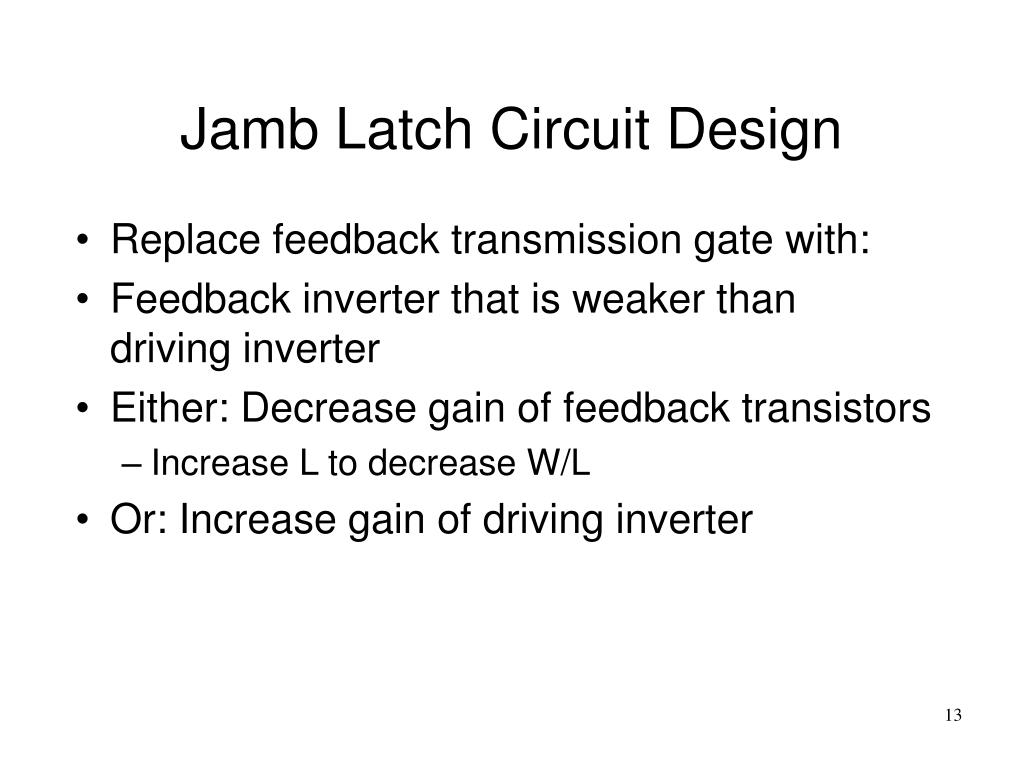 Jamb Latch Circuit Design

• Replace feedback transmission gate with:
• Feedback inverter that is weaker than driving inverter
• Either: Decrease gain of feedback transistors
– Increase L to decrease W/L
• Or: Increase gain of driving inverter

13